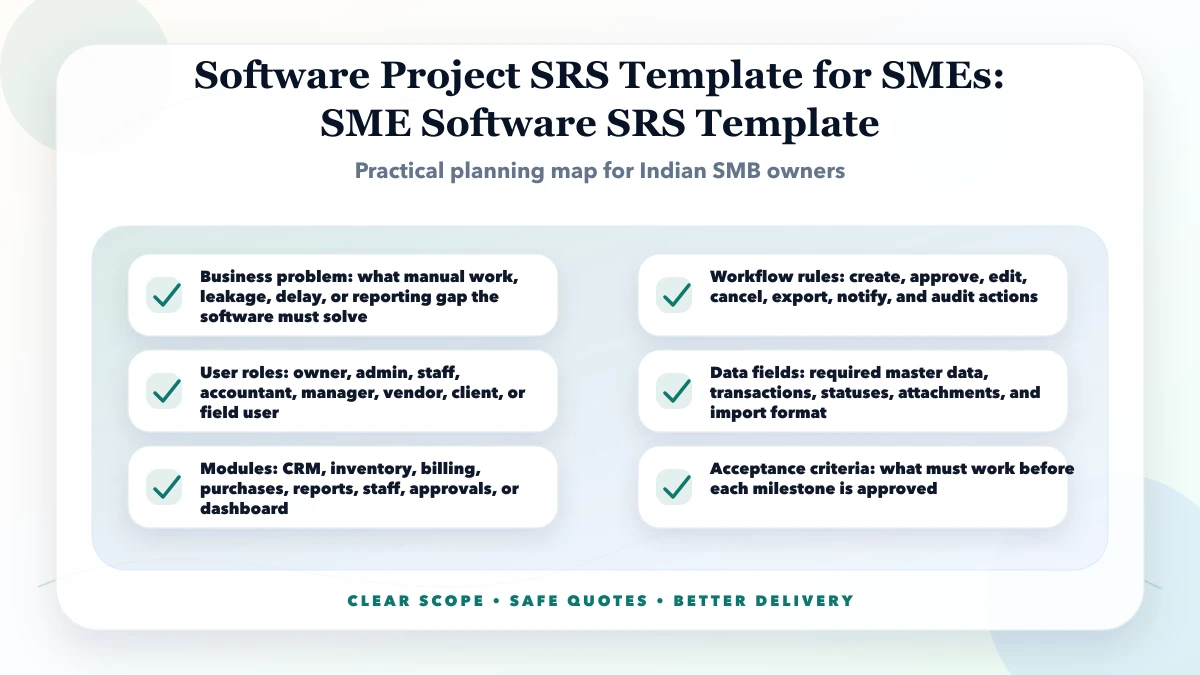 Software Project SRS Template for SMEs:
SME Software SRS Template

Practical planning map for Indian SMB owners

Business problem: what manual work, leakage, delay, or reporting gap the software must solve

User roles: owner, admin, staff, accountant, manager, vendor, client, or field user

Modules: CRM, inventory, billing, purchases, reports, staff, approvals, or dashboard

Workflow rules: create, approve, edit, cancel, export, notify, and audit actions

Data fields: required master data, transactions, statuses, attachments, and import format

Acceptance criteria: what must work before each milestone is approved

CLEAR SCOPE • SAFE QUOTES • BETTER DELIVERY